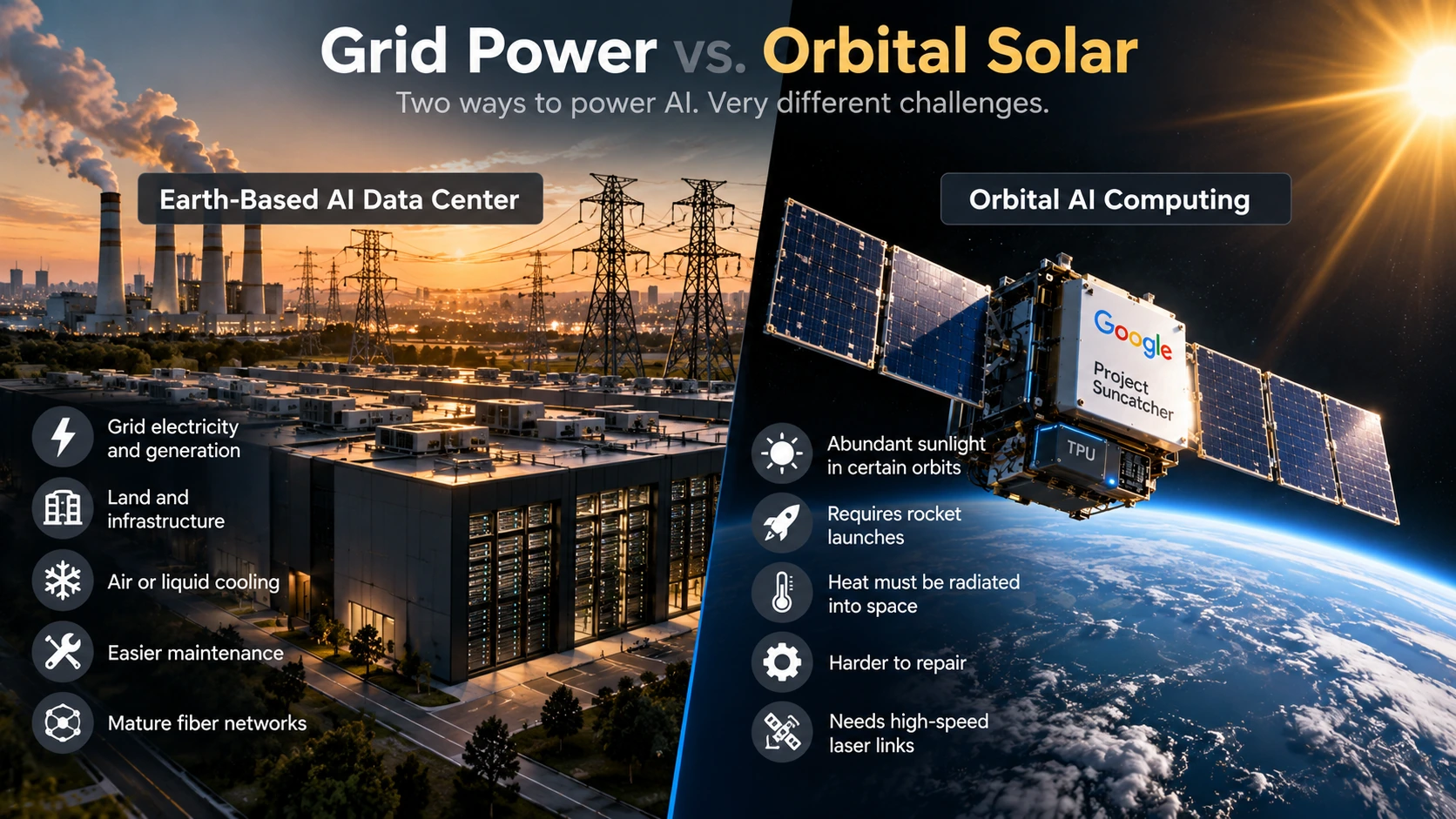 Grid Power vs. Orbital Solar

Two ways to power AI. Very different challenges.

Earth-Based AI Data Center

Grid electricity and generation

Land and infrastructure

Air or liquid cooling

Easier maintenance

Mature fiber networks

Orbital AI Computing

Google

Project Suncatcher

TPU

Abundant sunlight in certain orbits

Requires rocket launches

Heat must be radiated into space

Harder to repair

Needs high-speed laser links